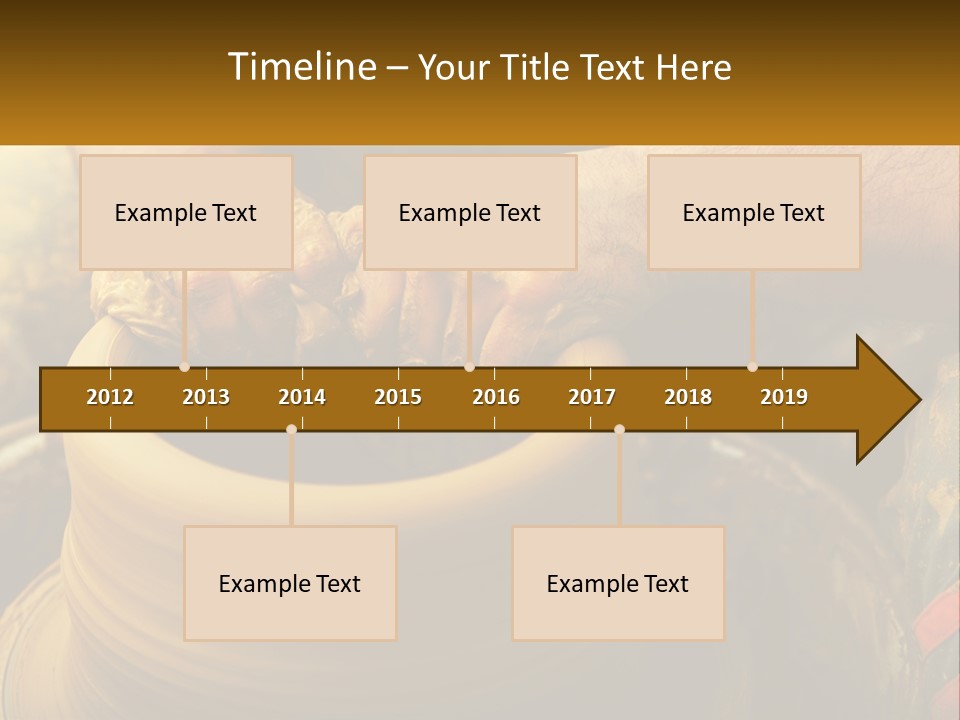 Timeline – Your Title Text Here

Example Text

Example Text

Example Text

2012 2013 2014 2015 2016 2017 2018 2019

Example Text

Example Text